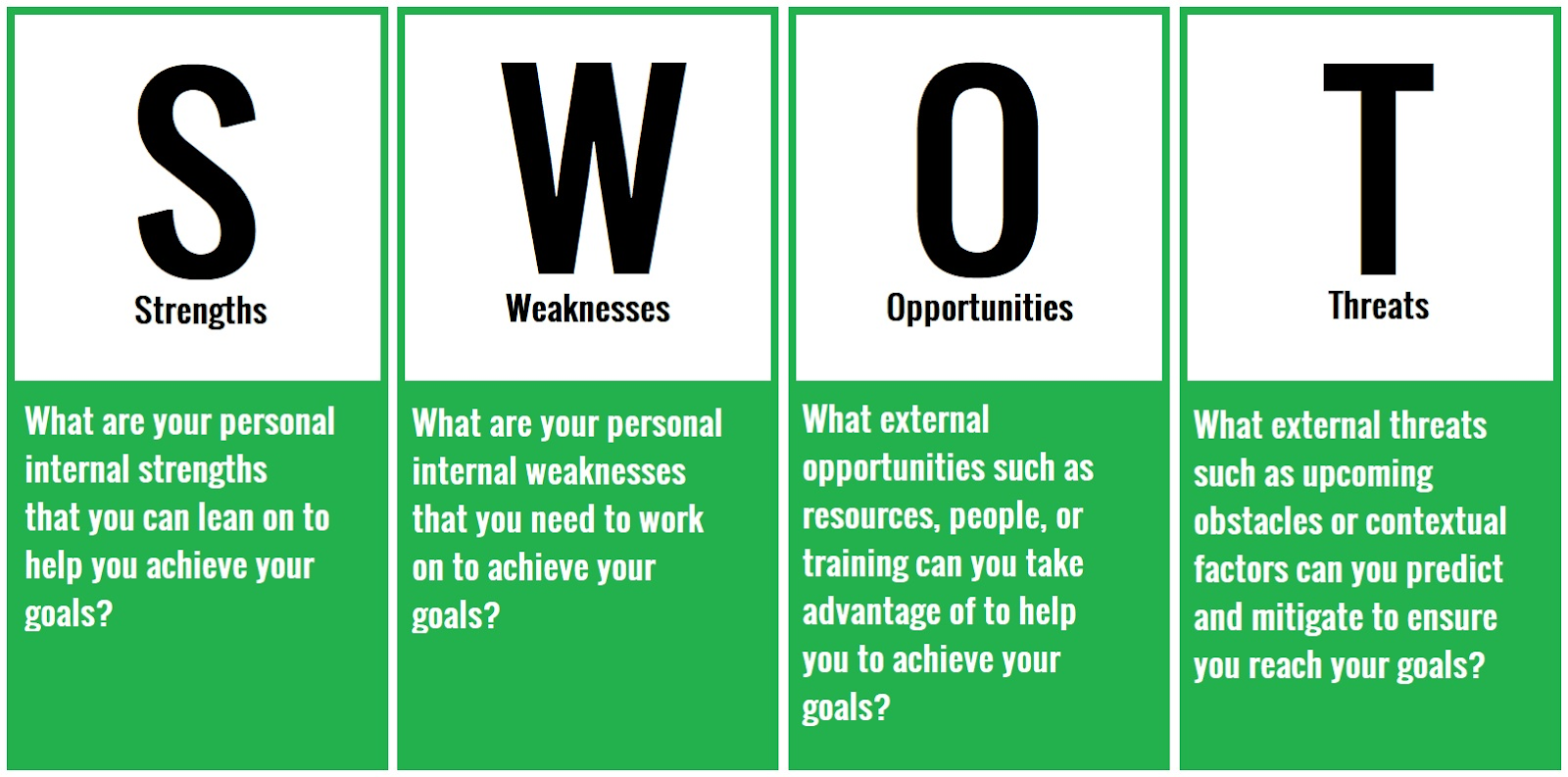 S

Strengths

What are your personal internal strengths that you can lean on to help you achieve your goals?

W

Weaknesses

What are your personal internal weaknesses that you need to work on to achieve your goals?

O

Opportunities

What external opportunities such as resources, people, or training can you take advantage of to help you to achieve your goals?

T

Threats

What external threats such as upcoming obstacles or contextual factors can you predict and mitigate to ensure you reach your goals?